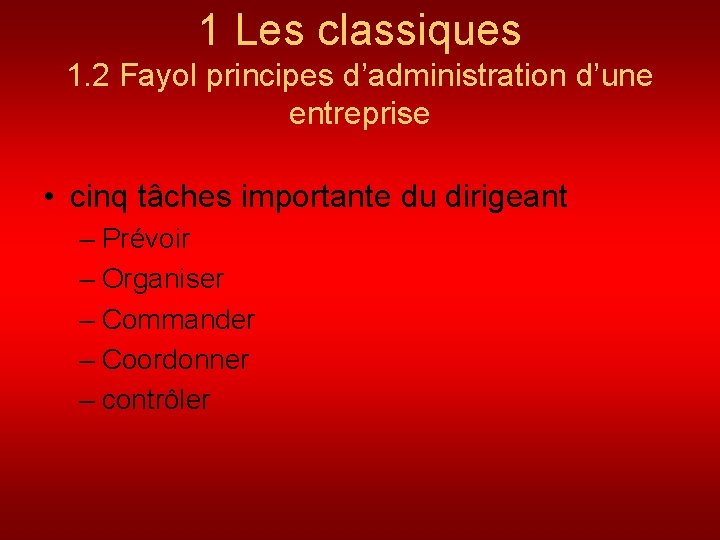 1 Les classiques
1.2 Fayol principes d’administration d’une entreprise

• cinq tâches importante du dirigeant
– Prévoir
– Organiser
– Commander
– Coordonner
– contrôler